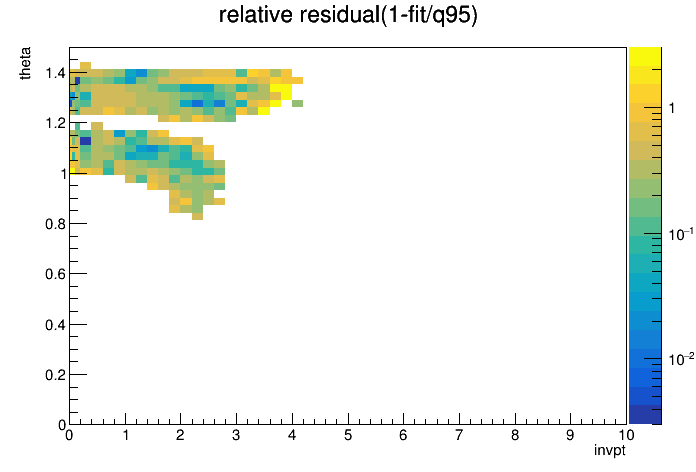 relative residual(1-fit/q95)

theta

1.4
1.2
1
0.8
0.6
0.4
0.2
0

0 1 2 3 4 5 6 7 8 9 10

invpt

1
$10^{-1}$
$10^{-2}$